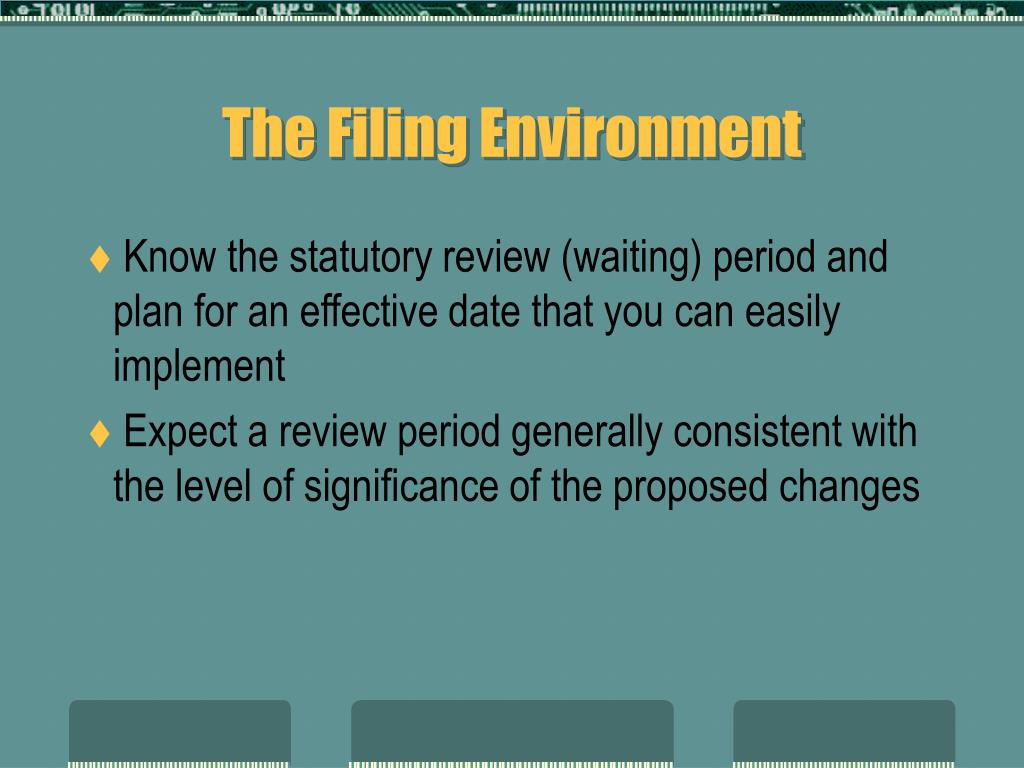 The Filing Environment

♦ Know the statutory review (waiting) period and plan for an effective date that you can easily implement

♦ Expect a review period generally consistent with the level of significance of the proposed changes